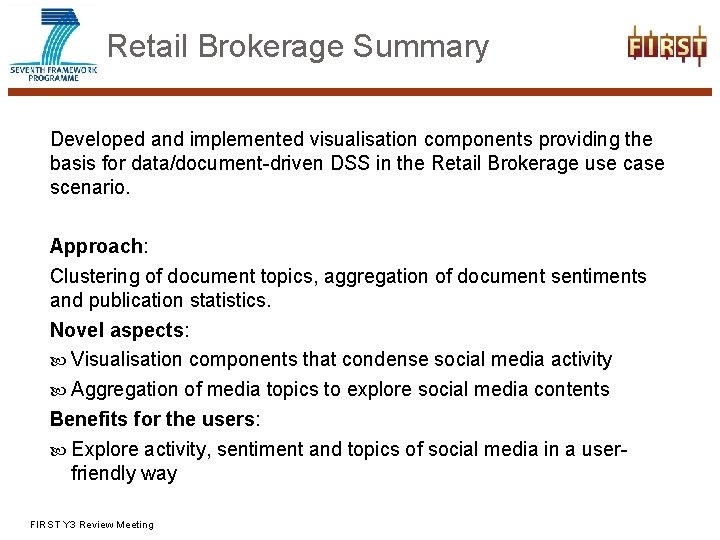 SEVENTH FRAMEWORK PROGRAMME

Retail Brokerage Summary

FIRST

Developed and implemented visualisation components providing the basis for data/document-driven DSS in the Retail Brokerage use case scenario.

Approach:

Clustering of document topics, aggregation of document sentiments and publication statistics.

Novel aspects:

Visualisation components that condense social media activity

Aggregation of media topics to explore social media contents

Benefits for the users:

Explore activity, sentiment and topics of social media in a user-friendly way

FIRST Y3 Review Meeting